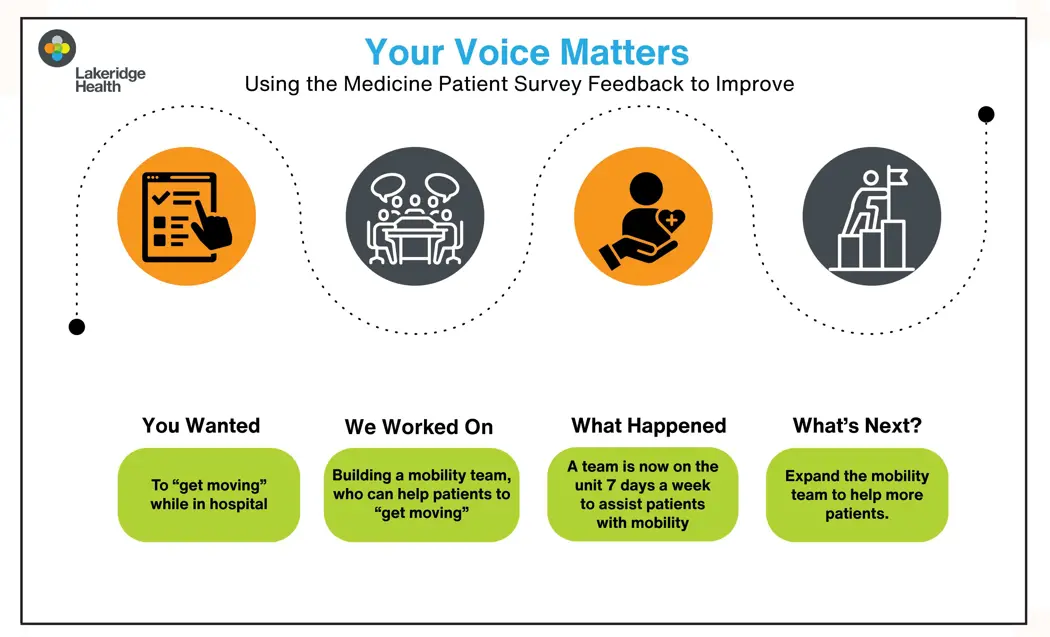 Lakeridge Health

Your Voice Matters

Using the Medicine Patient Survey Feedback to Improve

You Wanted

To “get moving” while in hospital

We Worked On

Building a mobility team, who can help patients to “get moving”

What Happened

A team is now on the unit 7 days a week to assist patients with mobility

What’s Next?

Expand the mobility team to help more patients.